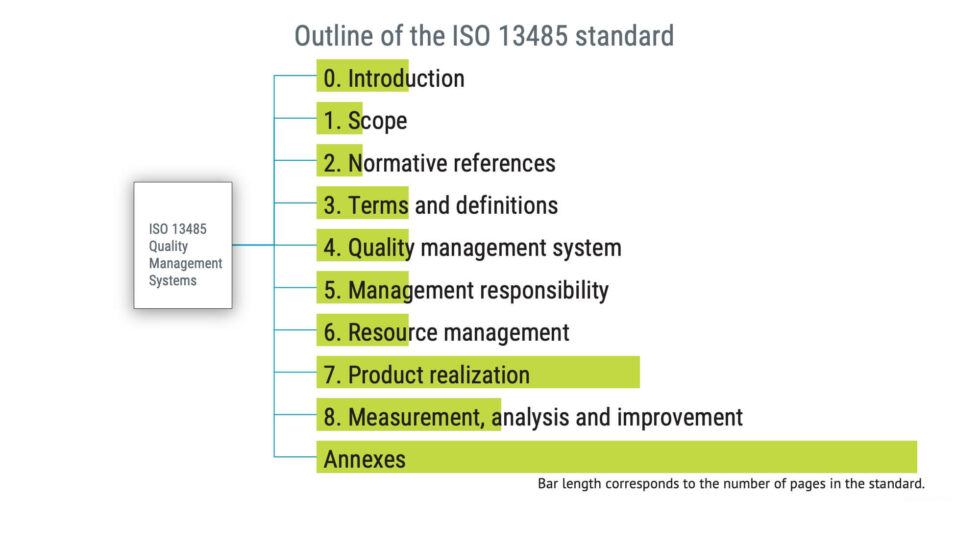 Outline of the ISO 13485 standard

ISO 13485 Quality Management Systems

0. Introduction
1. Scope
2. Normative references
3. Terms and definitions
4. Quality management system
5. Management responsibility
6. Resource management
7. Product realization
8. Measurement, analysis and improvement
Annexes

Bar length corresponds to the number of pages in the standard.